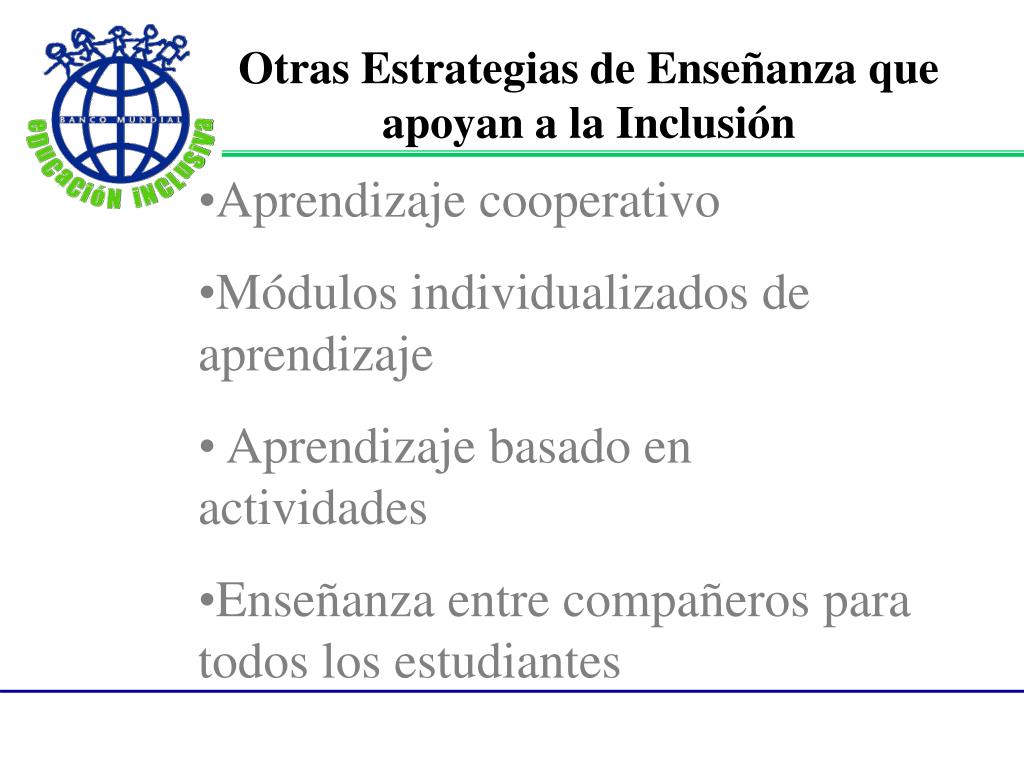 BANCO MUNDIAL
EDUCACIÓN INCLUSIVA

Otras Estrategias de Enseñanza que apoyan a la Inclusión

•Aprendizaje cooperativo

•Módulos individualizados de aprendizaje

• Aprendizaje basado en actividades

•Enseñanza entre compañeros para todos los estudiantes